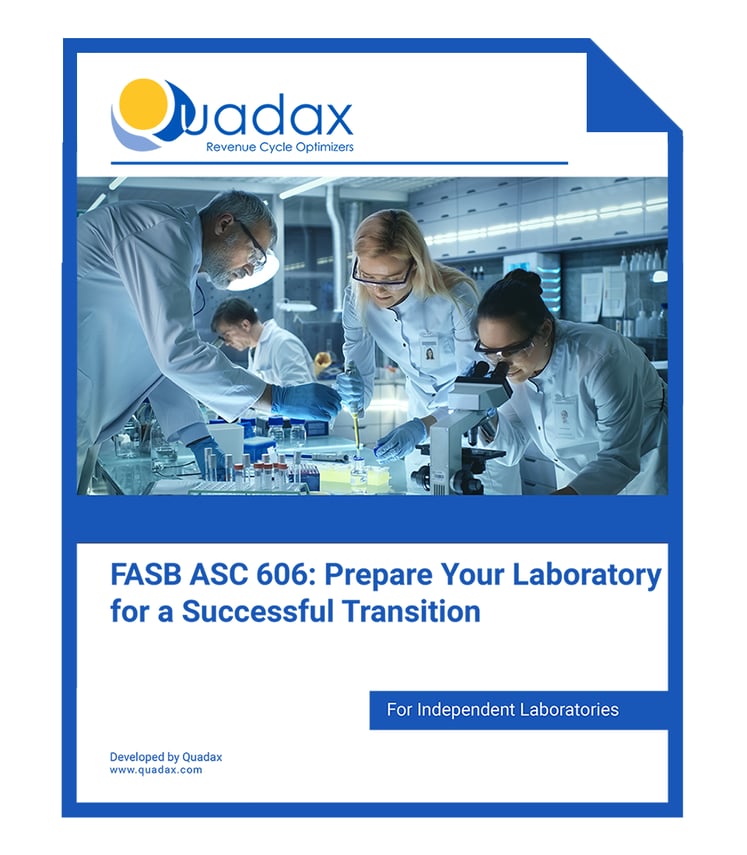 Quadax
Revenue Cycle Optimizers

FASB ASC 606: Prepare Your Laboratory for a Successful Transition

For Independent Laboratories

Developed by Quadax
www.quadax.com